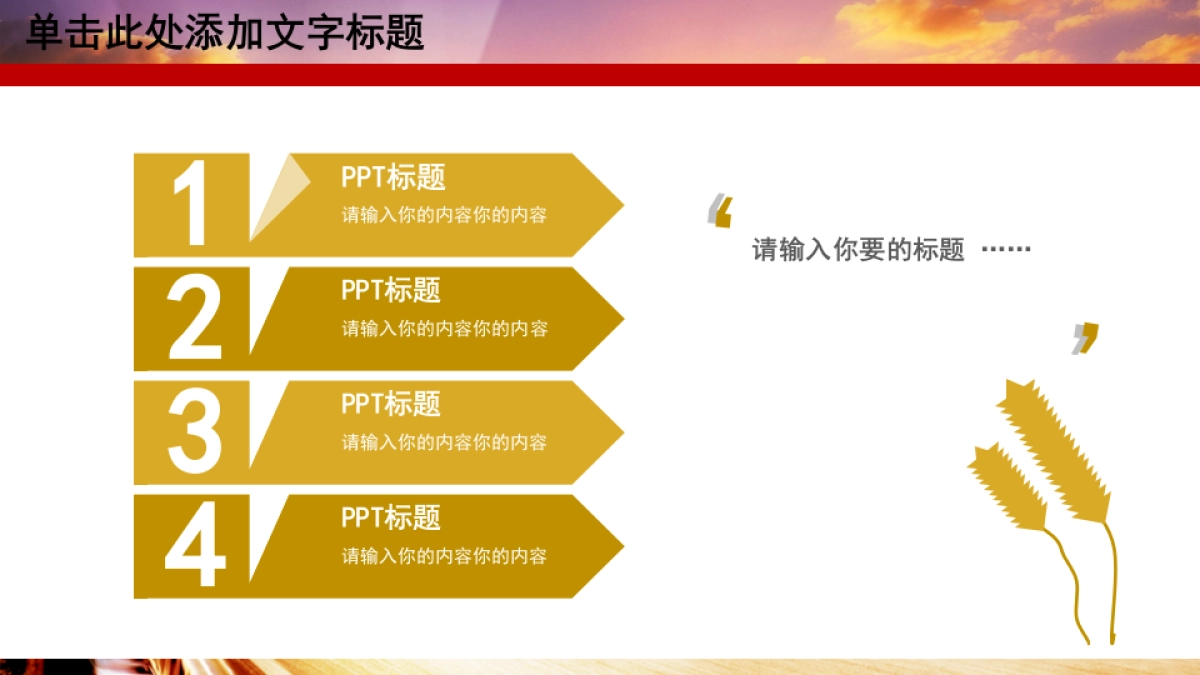 单击此处添加文字标题

1
PPT标题
请输入你的内容你的内容

2
PPT标题
请输入你的内容你的内容

3
PPT标题
请输入你的内容你的内容

4
PPT标题
请输入你的内容你的内容

“
请输入你要的标题 ……
”